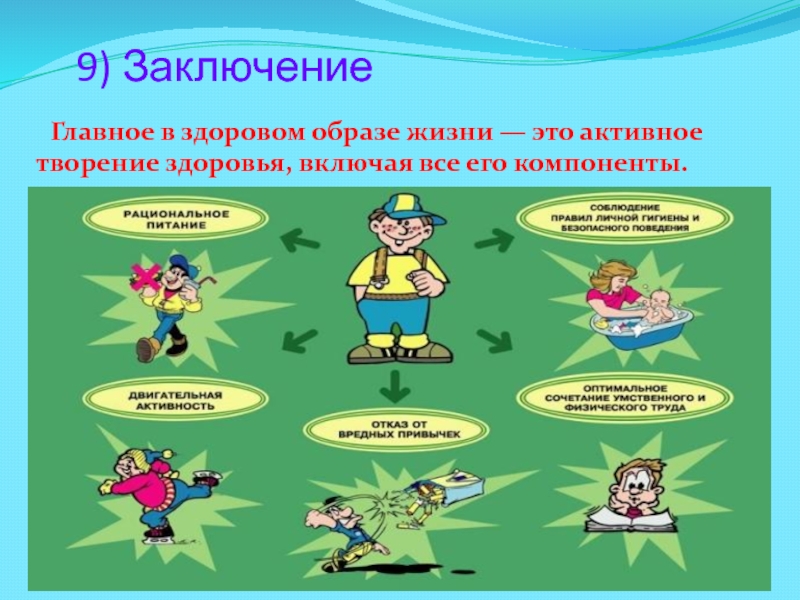 9) Заключение

Главное в здоровом образе жизни — это активное творение здоровья, включая все его компоненты.

РАЦИОНАЛЬНОЕ ПИТАНИЕ

СОБЛЮДЕНИЕ ПРАВИЛ ЛИЧНОЙ ГИГИЕНЫ И БЕЗОПАСНОГО ПОВЕДЕНИЯ

ДВИГАТЕЛЬНАЯ АКТИВНОСТЬ

ОТКАЗ ОТ ВРЕДНЫХ ПРИВЫЧЕК

ОПТИМАЛЬНОЕ СОЧЕТАНИЕ УМСТВЕННОГО И ФИЗИЧЕСКОГО ТРУДА